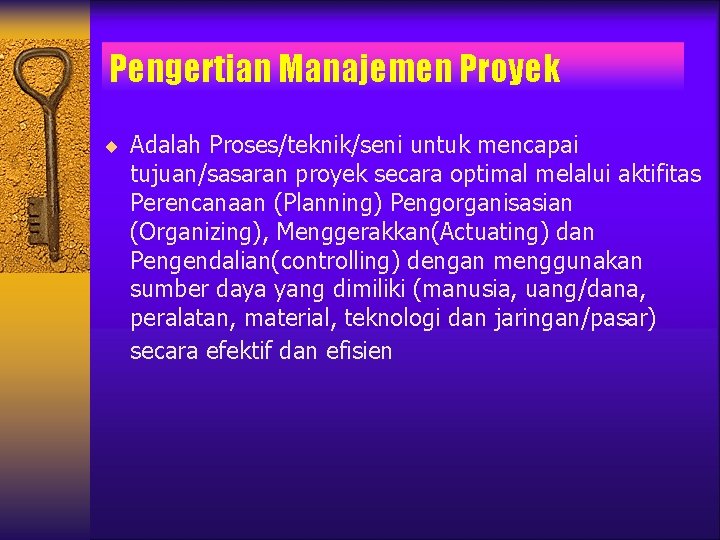 Pengertian Manajemen Proyek

◆ Adalah Proses/teknik/seni untuk mencapai tujuan/sasaran proyek secara optimal melalui aktifitas Perencanaan (Planning) Pengorganisasian (Organizing), Menggerakkan(Actuating) dan Pengendalian(controlling) dengan menggunakan sumber daya yang dimiliki (manusia, uang/dana, peralatan, material, teknologi dan jaringan/pasar) secara efektif dan efisien